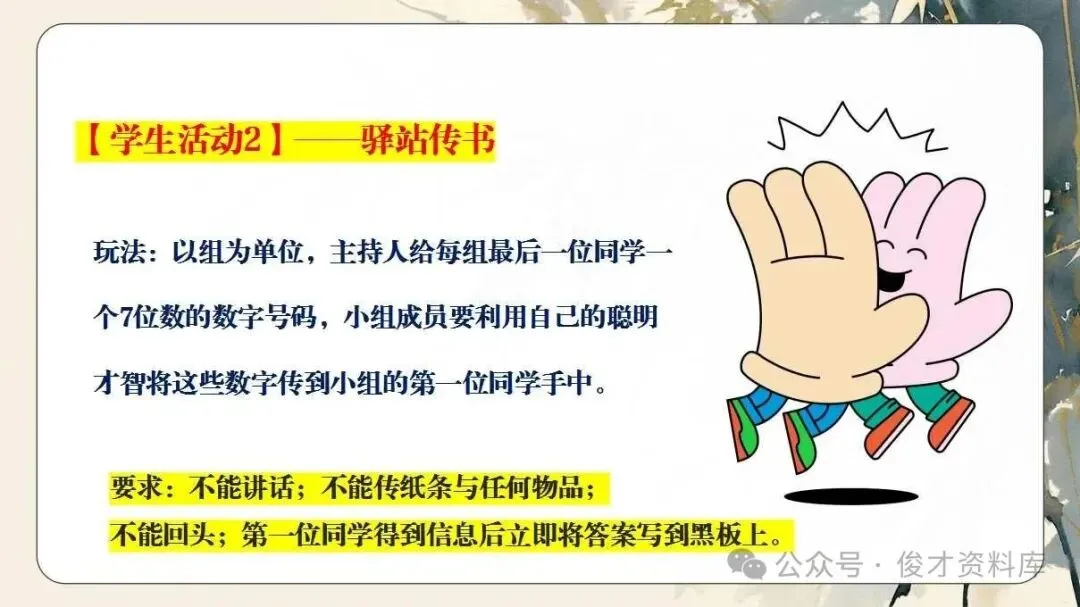 【学生活动2】——驿站传书

玩法：以组为单位，主持人给每组最后一位同学一个7位数的数字号码，小组成员要利用自己的聪明才智将这些数字传到小组的第一位同学手中。

要求：不能讲话；不能传纸条与任何物品；
不能回头；第一位同学得到信息后立即将答案写到黑板上。

公众号 · 俊才资料库